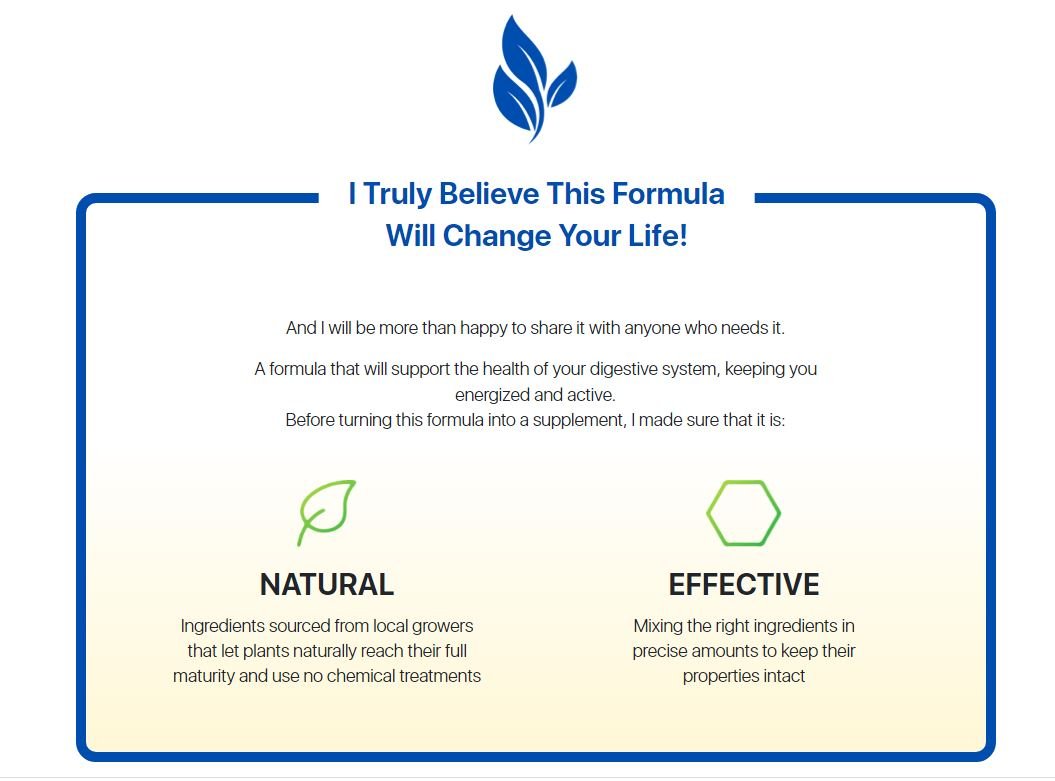 I Truly Believe This Formula Will Change Your Life!

And I will be more than happy to share it with anyone who needs it.

A formula that will support the health of your digestive system, keeping you energized and active.
Before turning this formula into a supplement, I made sure that it is:

NATURAL

Ingredients sourced from local growers that let plants naturally reach their full maturity and use no chemical treatments

EFFECTIVE

Mixing the right ingredients in precise amounts to keep their properties intact